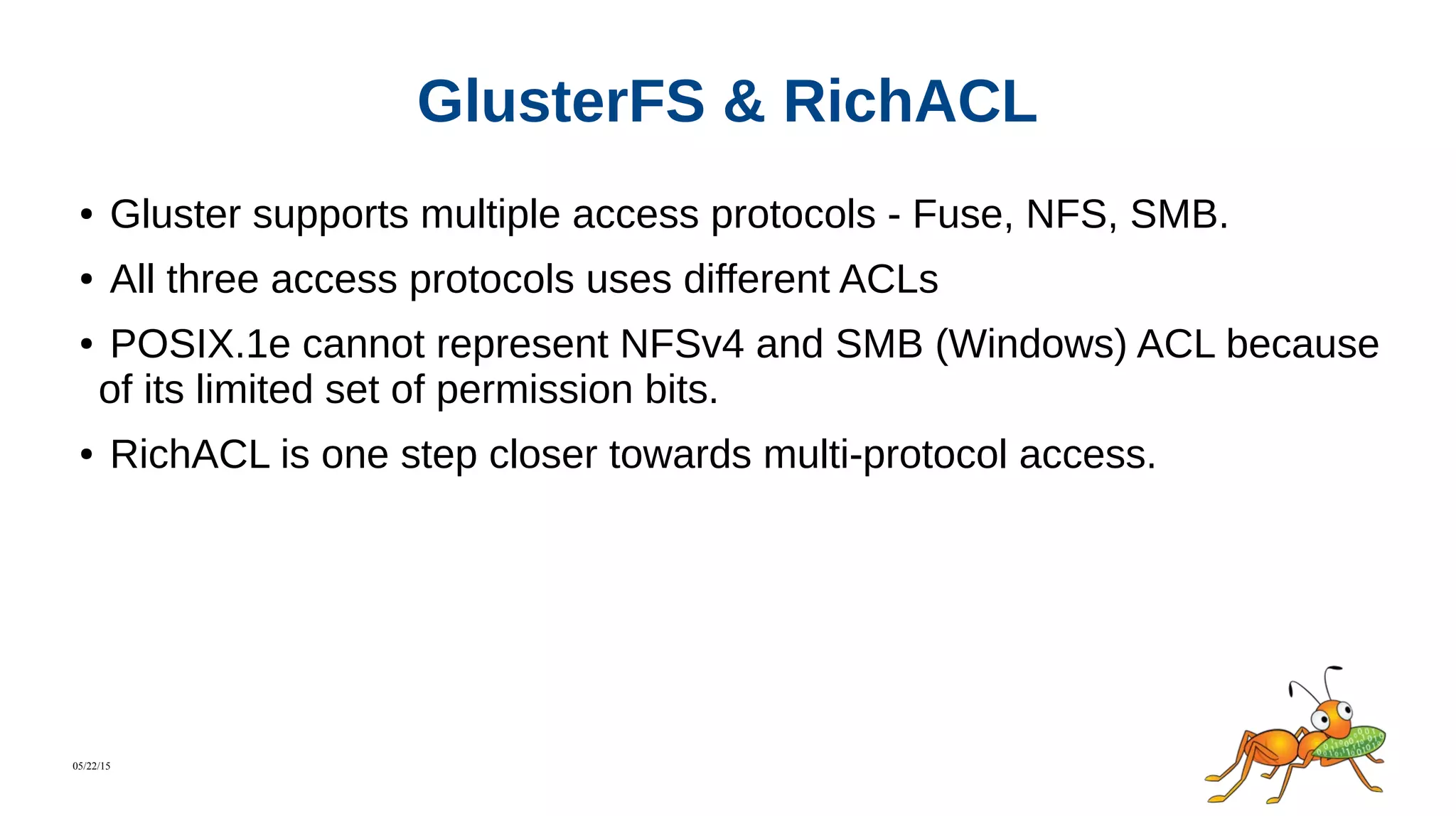 GlusterFS & RichACL

• Gluster supports multiple access protocols - Fuse, NFS, SMB.

• All three access protocols uses different ACLs

• POSIX.1e cannot represent NFSv4 and SMB (Windows) ACL because of its limited set of permission bits.

• RichACL is one step closer towards multi-protocol access.

05/22/15